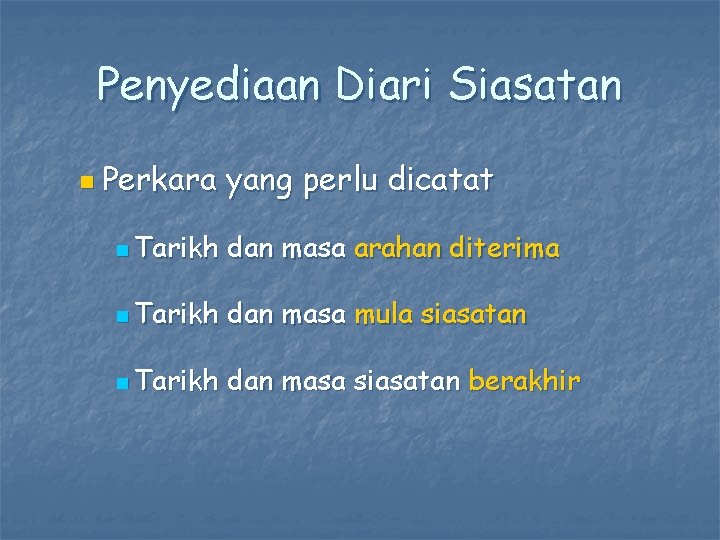 Penyediaan Diari Siasatan

Perkara yang perlu dicatat

Tarikh dan masa arahan diterima

Tarikh dan masa mula siasatan

Tarikh dan masa siasatan berakhir